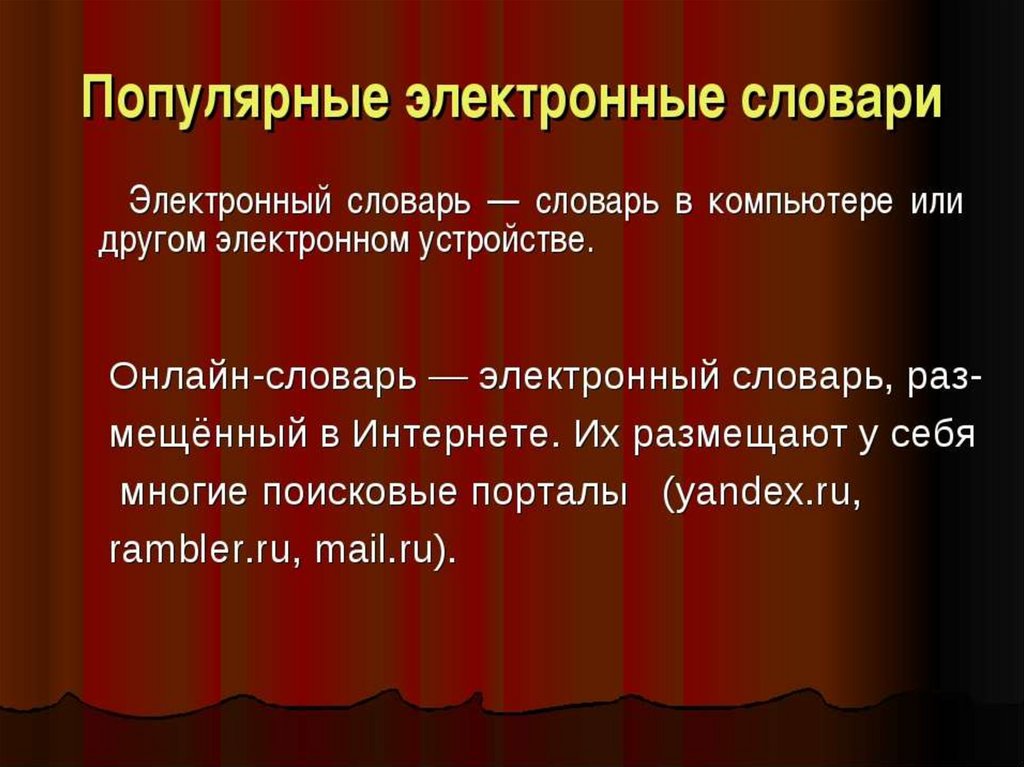 Популярные электронные словари

Электронный словарь — словарь в компьютере или другом электронном устройстве.

Онлайн-словарь — электронный словарь, размещённый в Интернете. Их размещают у себя многие поисковые порталы (yandex.ru, rambler.ru, mail.ru).